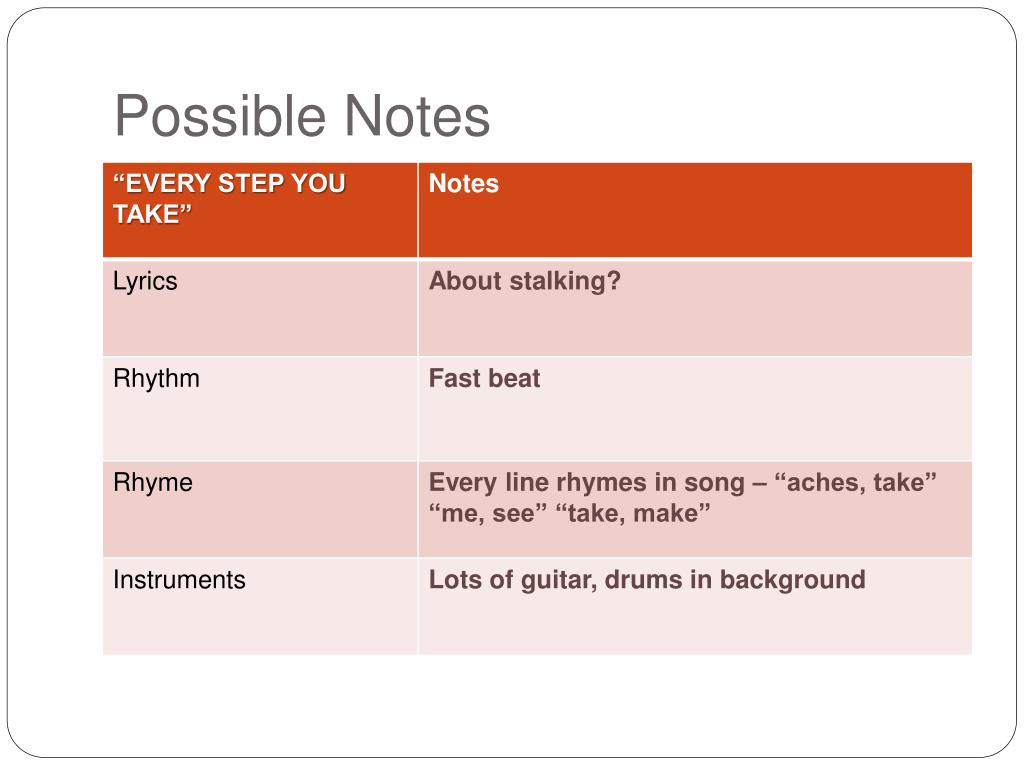 Possible Notes

| “EVERY STEP YOU TAKE” | Notes |
|---|---|
| Lyrics | About stalking? |
| Rhythm | Fast beat |
| Rhyme | Every line rhymes in song – “aches, take” “me, see” “take, make” |
| Instruments | Lots of guitar, drums in background |